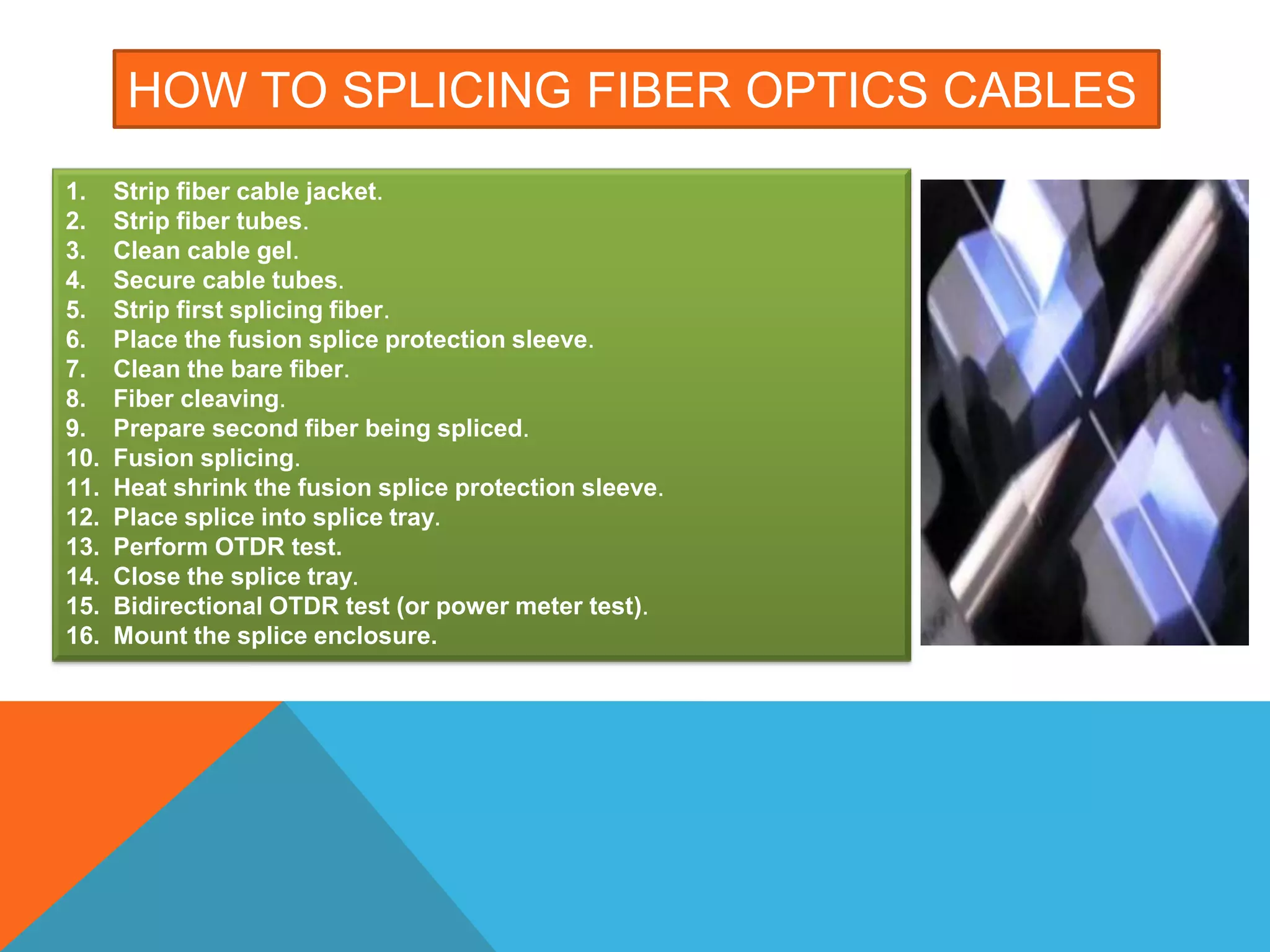 HOW TO SPLICING FIBER OPTICS CABLES

1. Strip fiber cable jacket.
2. Strip fiber tubes.
3. Clean cable gel.
4. Secure cable tubes.
5. Strip first splicing fiber.
6. Place the fusion splice protection sleeve.
7. Clean the bare fiber.
8. Fiber cleaving.
9. Prepare second fiber being spliced.
10. Fusion splicing.
11. Heat shrink the fusion splice protection sleeve.
12. Place splice into splice tray.
13. Perform OTDR test.
14. Close the splice tray.
15. Bidirectional OTDR test (or power meter test).
16. Mount the splice enclosure.